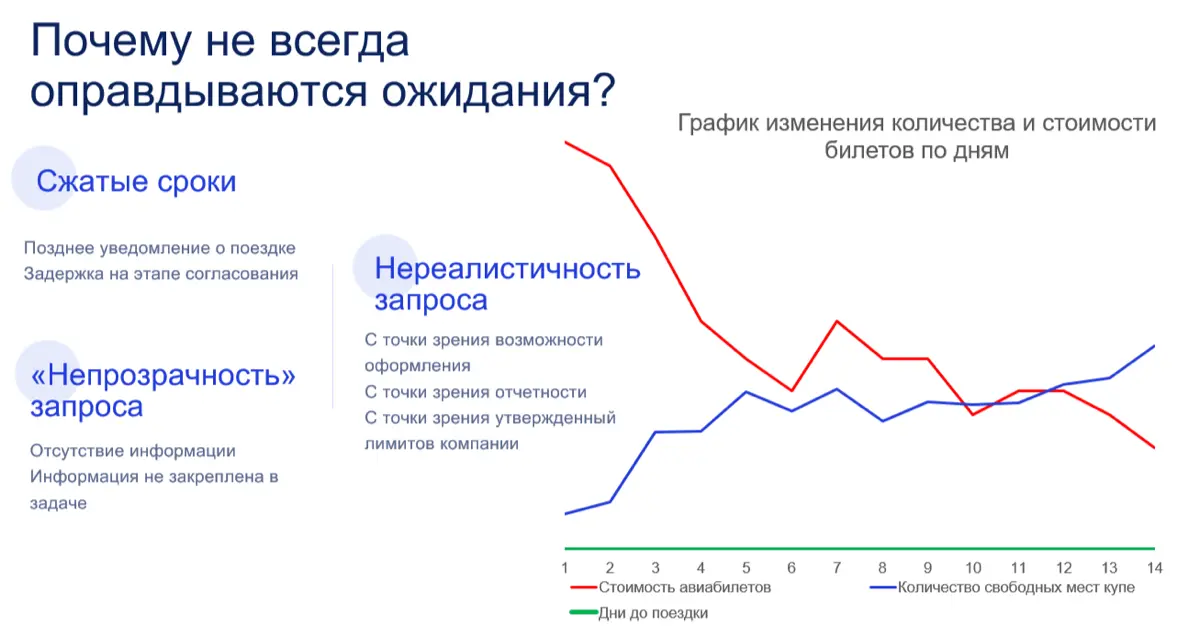 Почему не всегда оправдываются ожидания?

Сжатые сроки

Позднее уведомление о поездке
Задержка на этапе согласования

«Непрозрачность» запроса

Отсутствие информации
Информация не закреплена в задаче

Нереалистичность запроса

С точки зрения возможности оформления
С точки зрения отчетности
С точки зрения утвержденный лимитов компании

График изменения количества и стоимости билетов по дням

1 2 3 4 5 6 7 8 9 10 11 12 13 14

Стоимость авиабилетов
Количество свободных мест купе
Дни до поездки